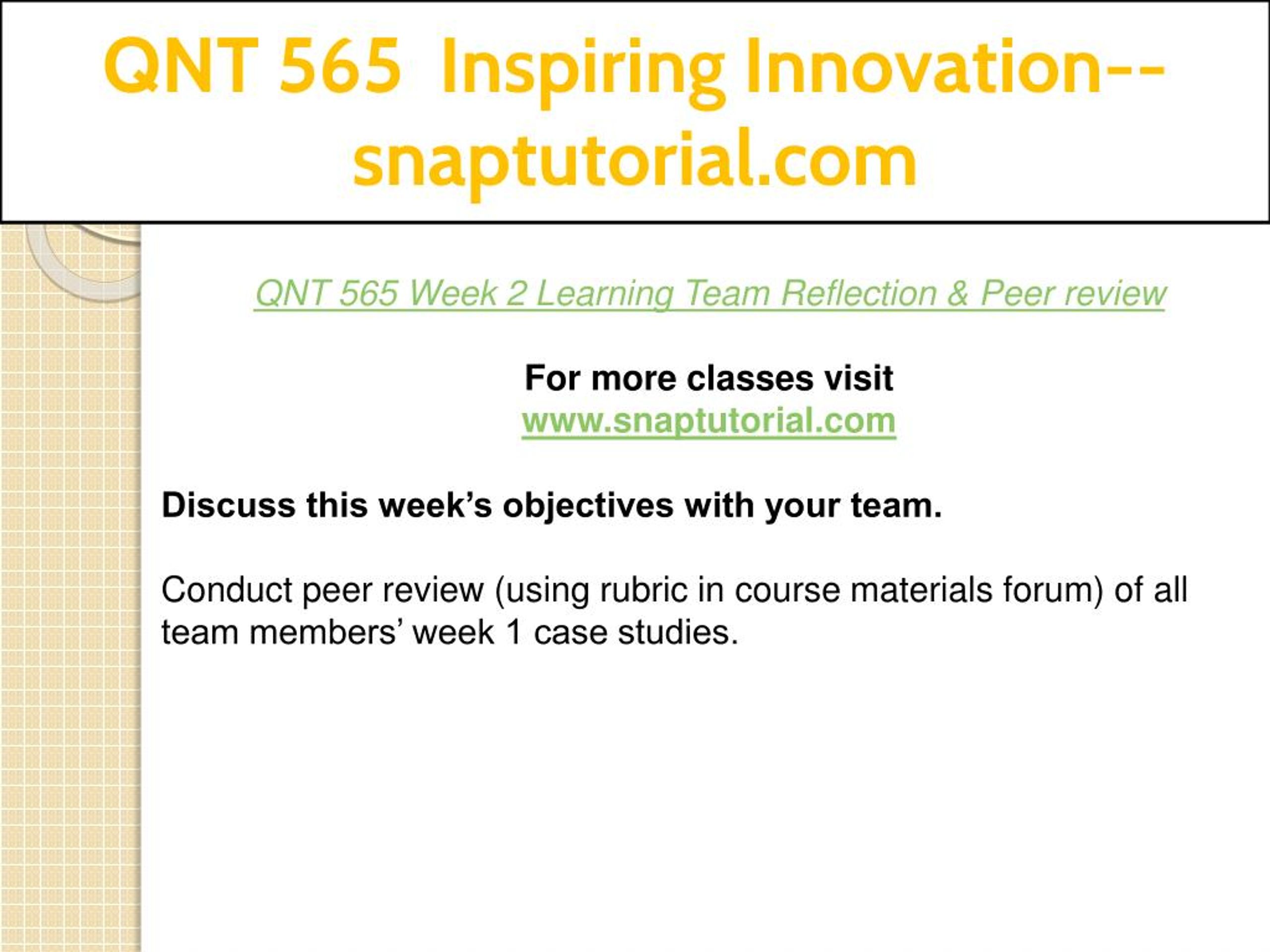 QNT 565 Inspiring Innovation--snaptutorial.com

QNT 565 Week 2 Learning Team Reflection & Peer review

For more classes visit
www.snaptutorial.com

Discuss this week’s objectives with your team.

Conduct peer review (using rubric in course materials forum) of all team members’ week 1 case studies.